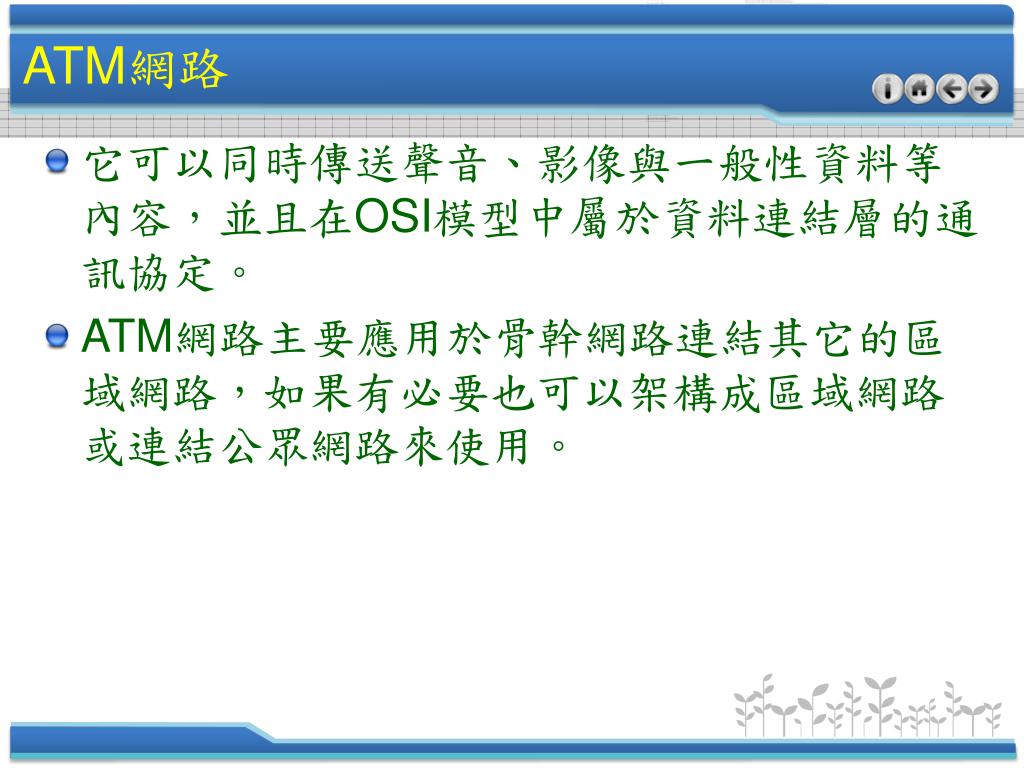 ATM網路

它可以同時傳送聲音、影像與一般性資料等內容，並且在OSI模型中屬於資料連結層的通訊協定。

ATM網路主要應用於骨幹網路連結其它的區域網路，如果有必要也可以架構成區域網路或連結公眾網路來使用。